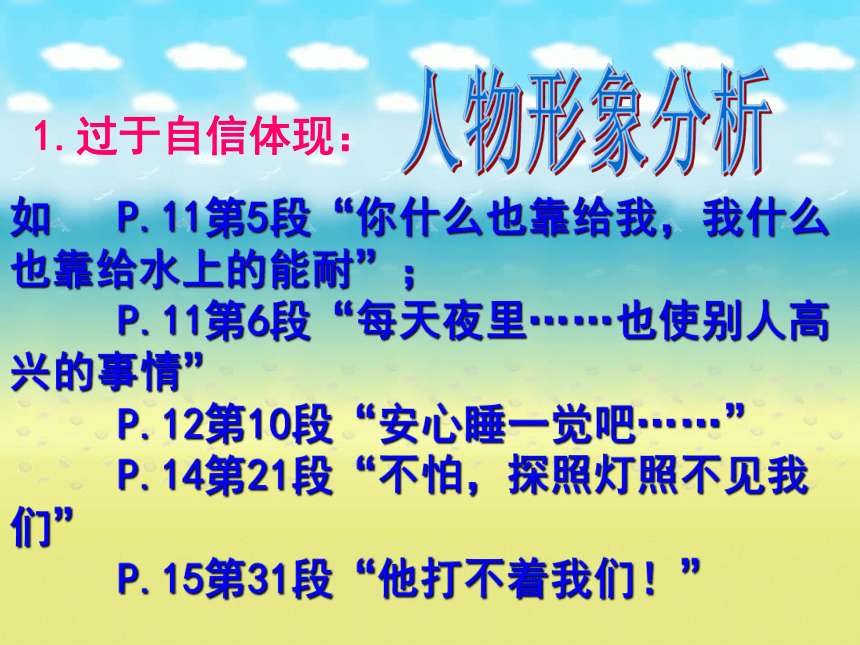 人物形象分析

1.过于自信体现：

如 P.11第5段“你什么也靠给我，我什么也靠给水上的能耐”；

P.11第6段“每天夜里……也使别人高兴的事情”

P.12第10段“安心睡一觉吧……”

P.14第21段“不怕，探照灯照不见我们”

P.15第31段“他打不着我们！”